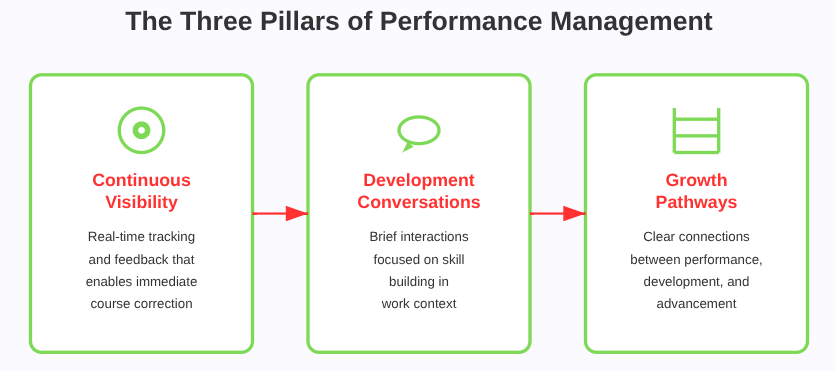 The Three Pillars of Performance Management

Continuous Visibility

Real-time tracking and feedback that enables immediate course correction

Development Conversations

Brief interactions focused on skill building in work context

Growth Pathways

Clear connections between performance, development, and advancement